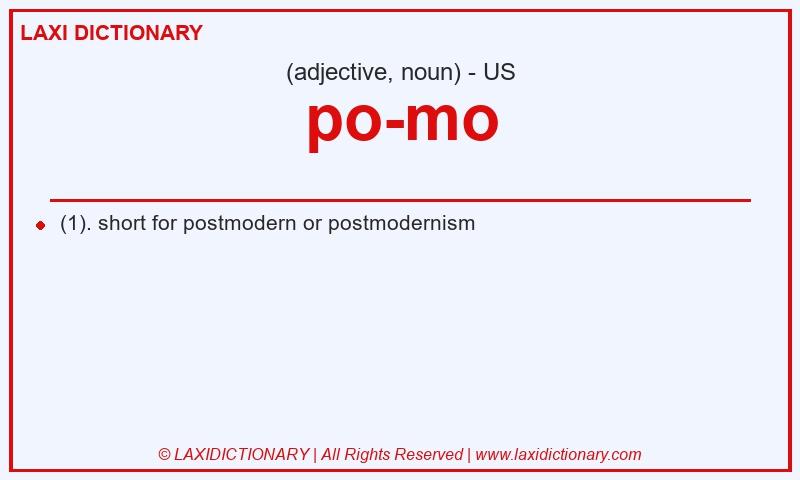 LAXI DICTIONARY

(adjective, noun) - US

po-mo

(1). short for postmodern or postmodernism

© LAXIDICTIONARY | All Rights Reserved | www.laxidictionary.com